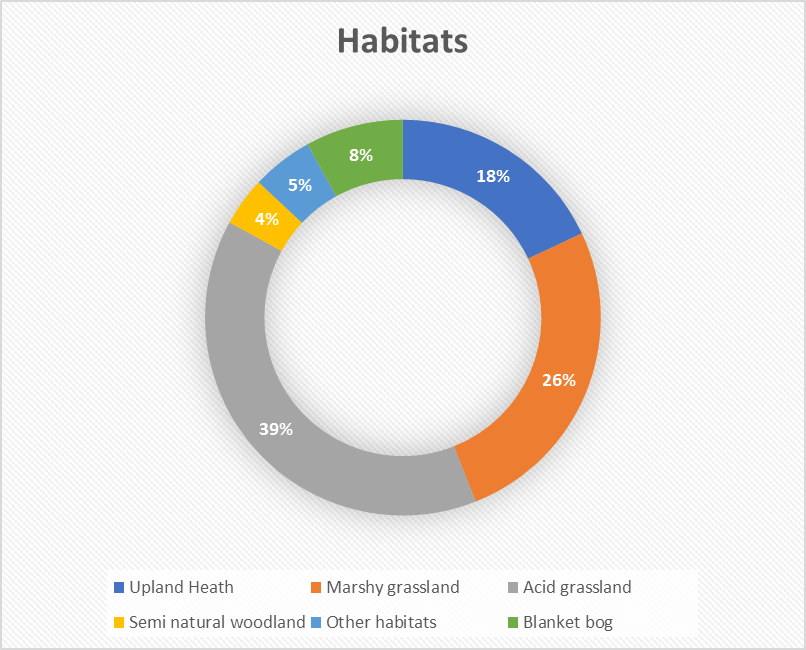 Habitats

18%
26%
39%
4%
5%
8%

Upland Heath
Marshy grassland
Acid grassland
Semi natural woodland
Other habitats
Blanket bog